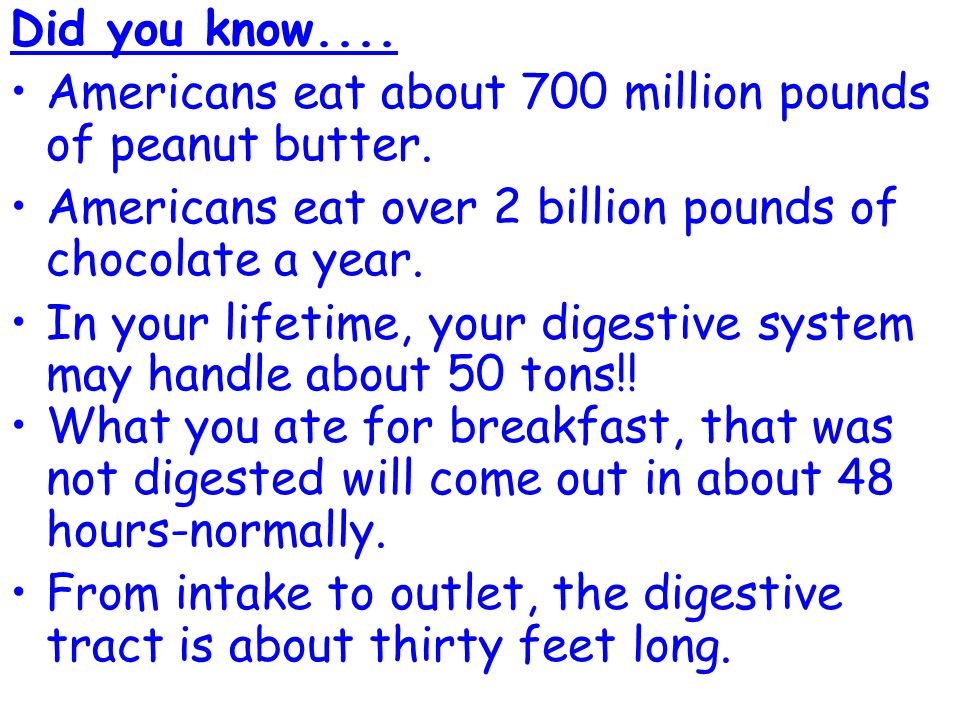 Did you know....

• Americans eat about 700 million pounds of peanut butter.

• Americans eat over 2 billion pounds of chocolate a year.

• In your lifetime, your digestive system may handle about 50 tons!!

• What you ate for breakfast, that was not digested will come out in about 48 hours-normally.

• From intake to outlet, the digestive tract is about thirty feet long.